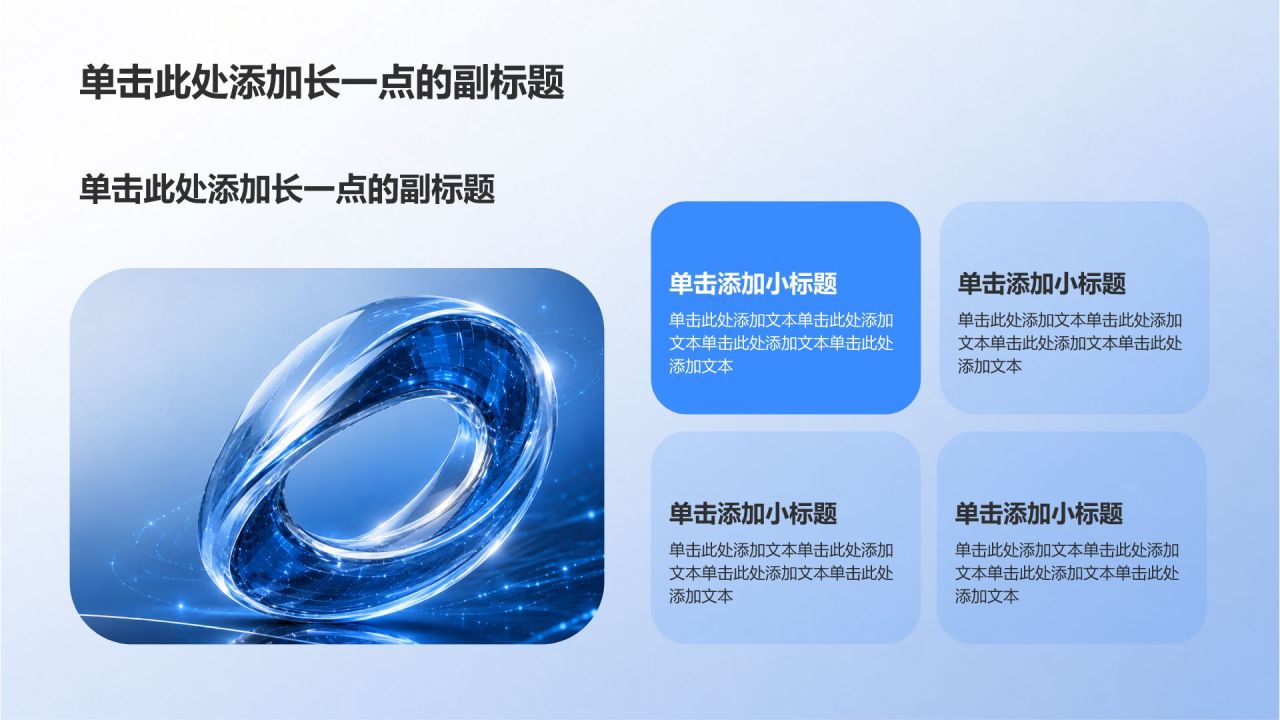 单击此处添加长一点的副标题

单击此处添加长一点的副标题

单击添加小标题

单击此处添加文本单击此处添加文本单击此处添加文本单击此处添加文本

单击添加小标题

单击此处添加文本单击此处添加文本单击此处添加文本单击此处添加文本

单击添加小标题

单击此处添加文本单击此处添加文本单击此处添加文本单击此处添加文本

单击添加小标题

单击此处添加文本单击此处添加文本单击此处添加文本单击此处添加文本